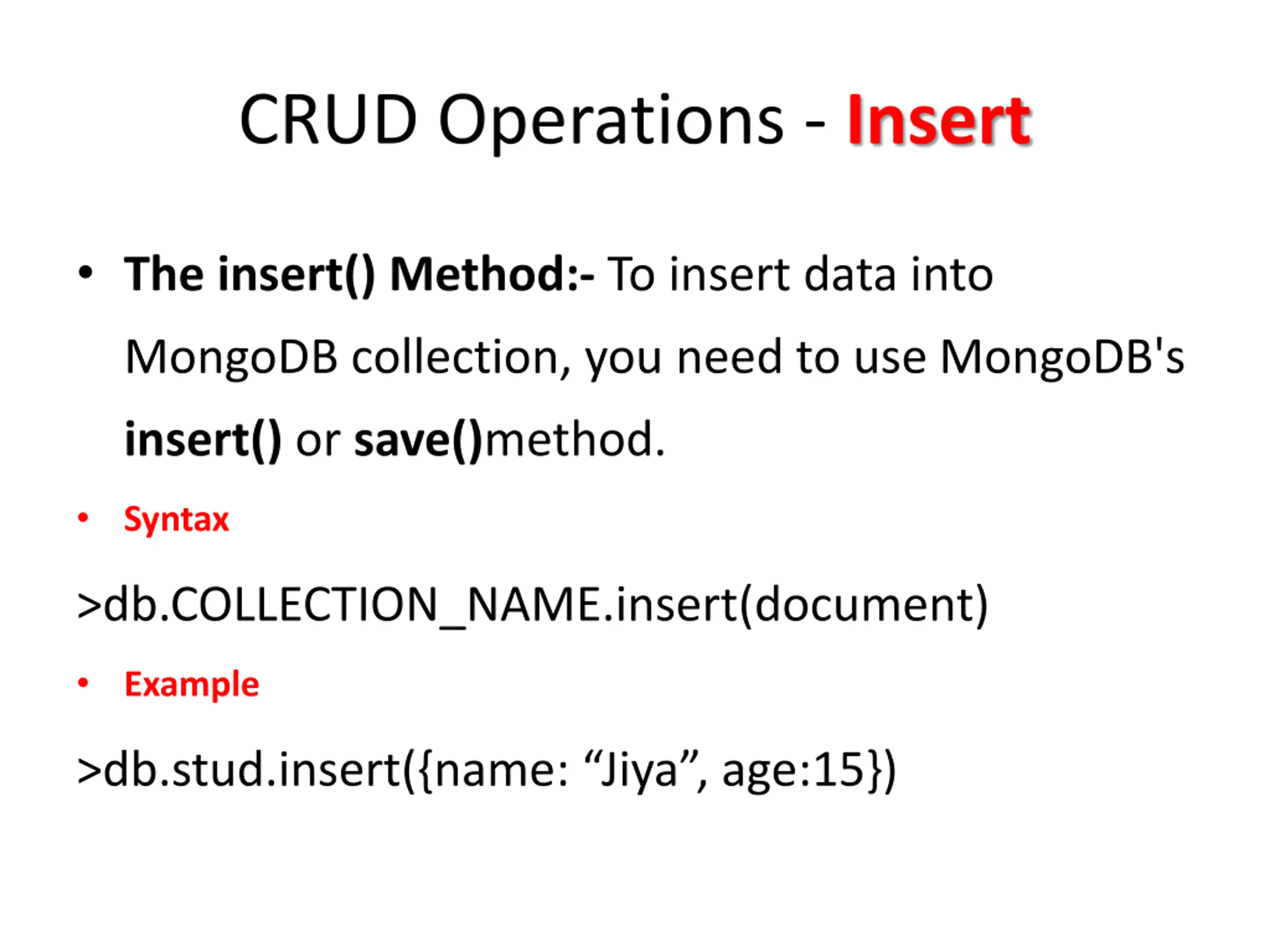 CRUD Operations - Insert

• The insert() Method:- To insert data into MongoDB collection, you need to use MongoDB's insert() or save()method.

• Syntax

>db.COLLECTION_NAME.insert(document)

• Example

>db.stud.insert({name: “Jiya”, age:15})